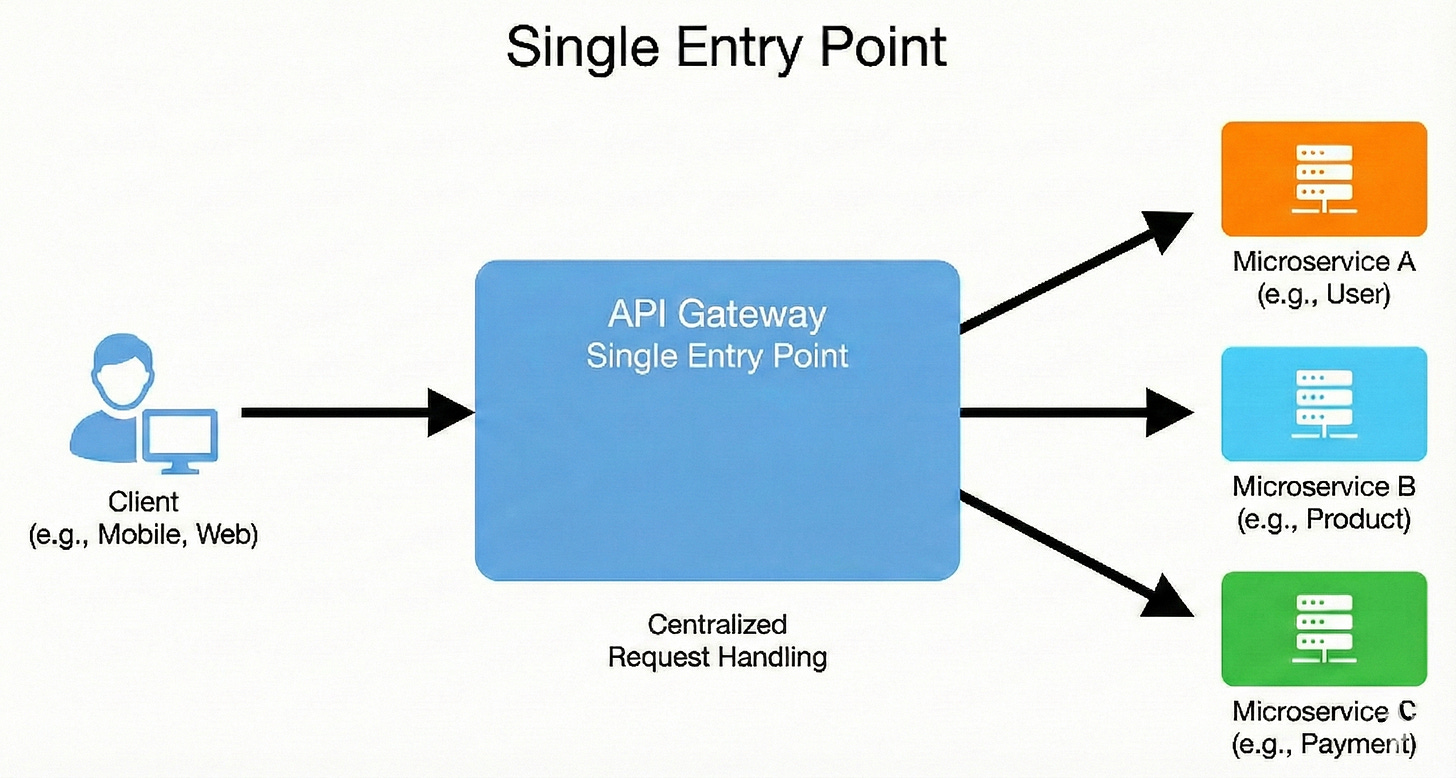 Single Entry Point

Client
(e.g., Mobile, Web)

API Gateway
Single Entry Point

Centralized
Request Handling

Microservice A
(e.g., User)

Microservice B
(e.g., Product)

Microservice C
(e.g., Payment)